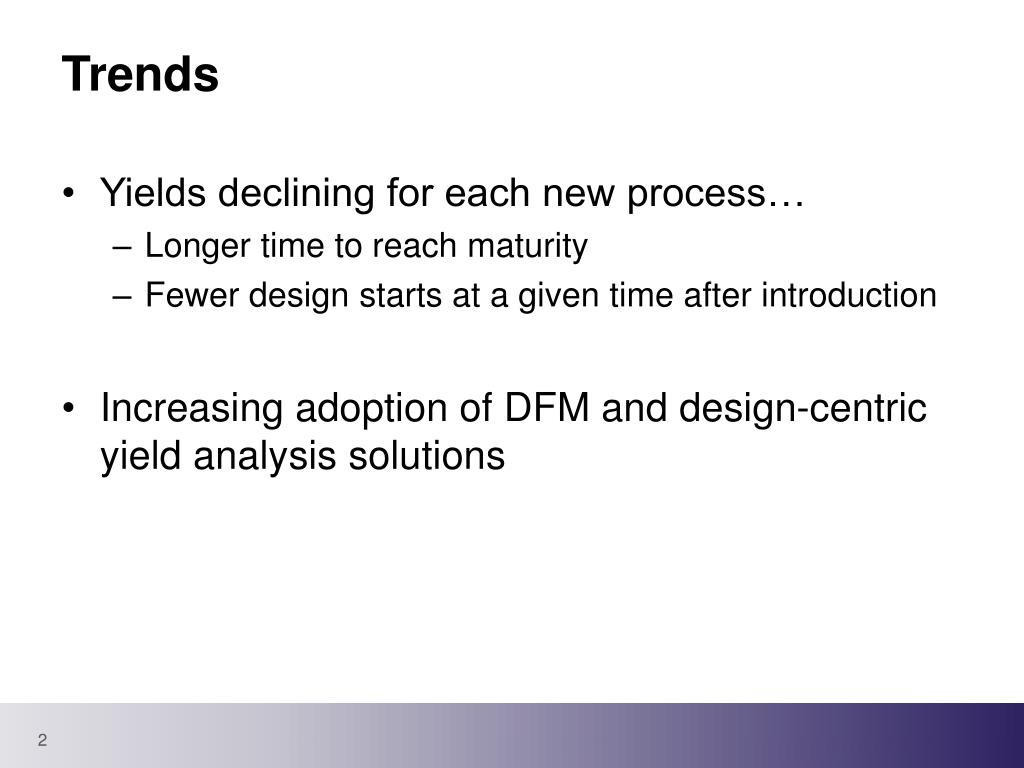 Trends

• Yields declining for each new process…
– Longer time to reach maturity
– Fewer design starts at a given time after introduction

• Increasing adoption of DFM and design-centric yield analysis solutions

2